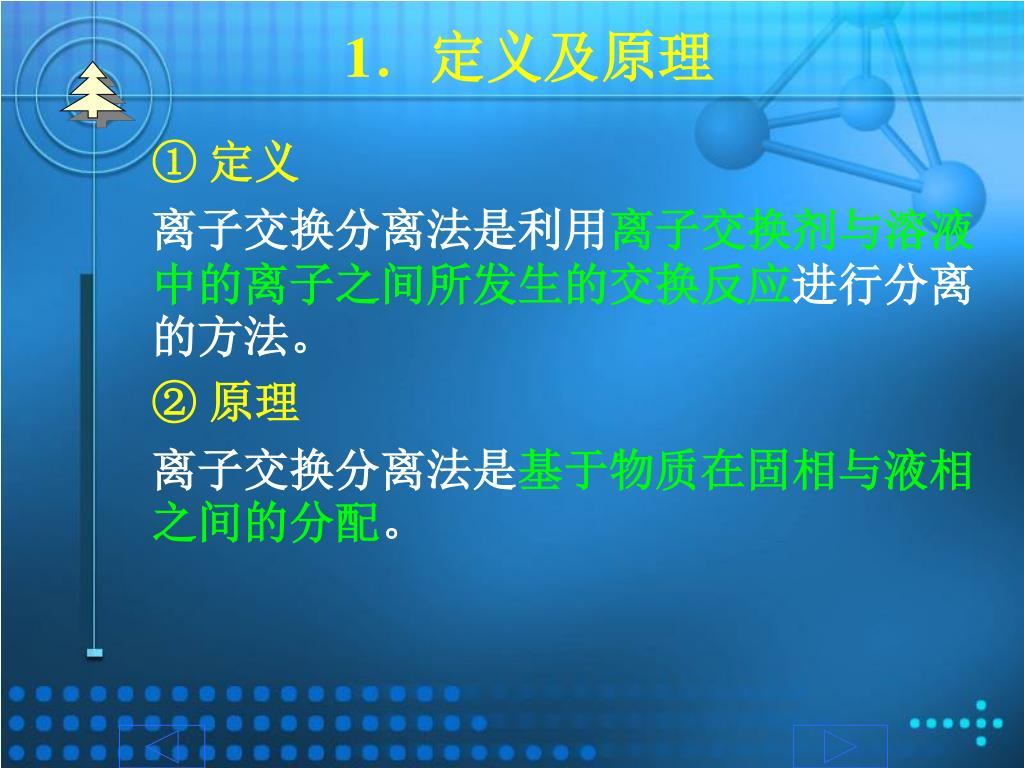 1. 定义及原理

① 定义

离子交换分离法是利用离子交换剂与溶液中的离子之间所发生的交换反应进行分离的方法。

② 原理

离子交换分离法是基于物质在固相与液相之间的分配。